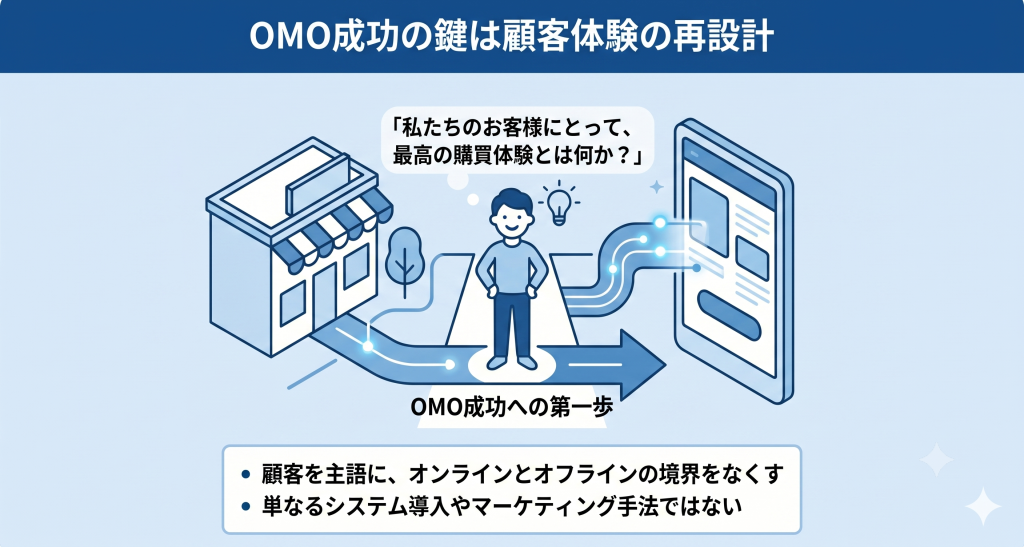 OMO成功の鍵は顧客体験の再設計

「私たちのお客様にとって、最高の購買体験とは何か？」

OMO成功への第一歩

• 顧客を主語に、オンラインとオフラインの境界をなくす
• 単なるシステム導入やマーケティング手法ではない